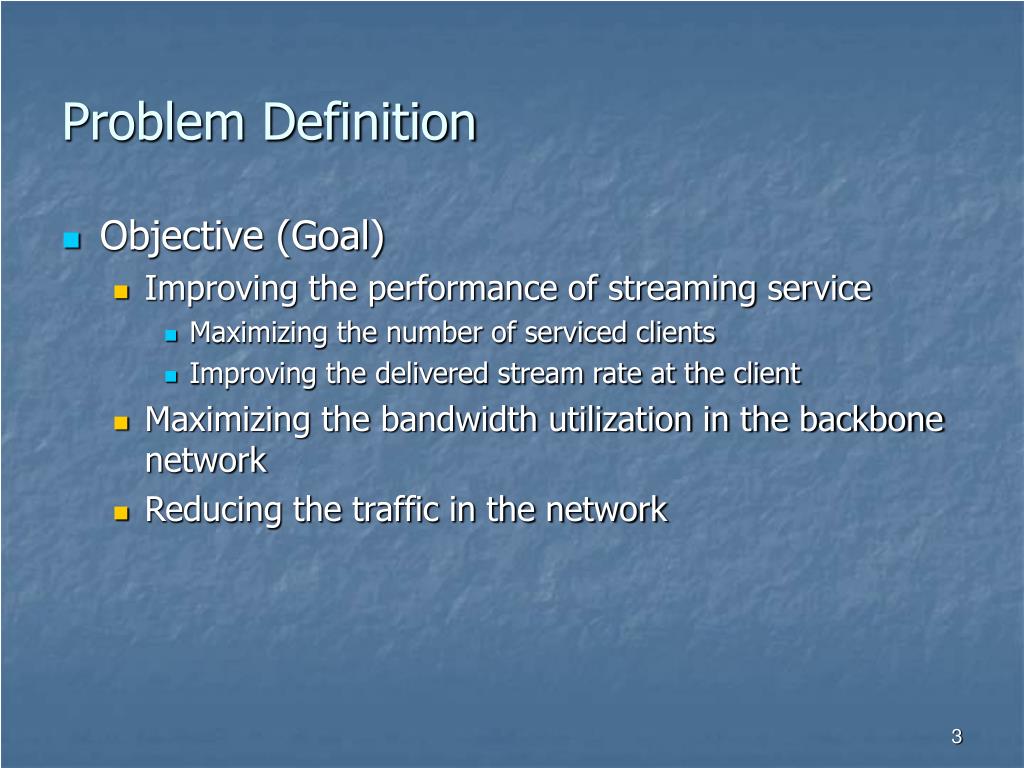 Problem Definition

- Objective (Goal)
  - Improving the performance of streaming service
    - Maximizing the number of serviced clients
    - Improving the delivered stream rate at the client
  - Maximizing the bandwidth utilization in the backbone network
  - Reducing the traffic in the network

3